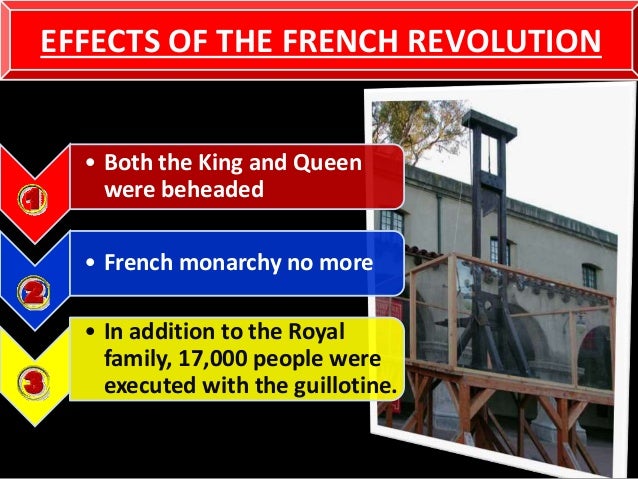 EFFECTS OF THE FRENCH REVOLUTION

1

• Both the King and Queen were beheaded

2

• French monarchy no more

3

• In addition to the Royal family, 17,000 people were executed with the guillotine.